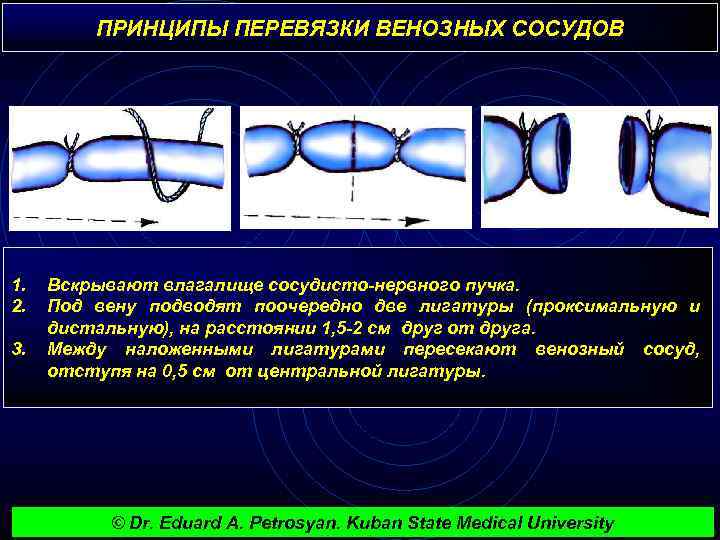 ПРИНЦИПЫ ПЕРЕВЯЗКИ ВЕНОЗНЫХ СОСУДОВ

1. Вскрывают влагалище сосудисто-нервного пучка.
2. Под вену подводят поочередно две лигатуры (проксимальную и дистальную), на расстоянии 1,5-2 см друг от друга.
3. Между наложенными лигатурами пересекают венозный сосуд, отступя на 0,5 см от центральной лигатуры.

© Dr. Eduard A. Petrosyan. Kuban State Medical University